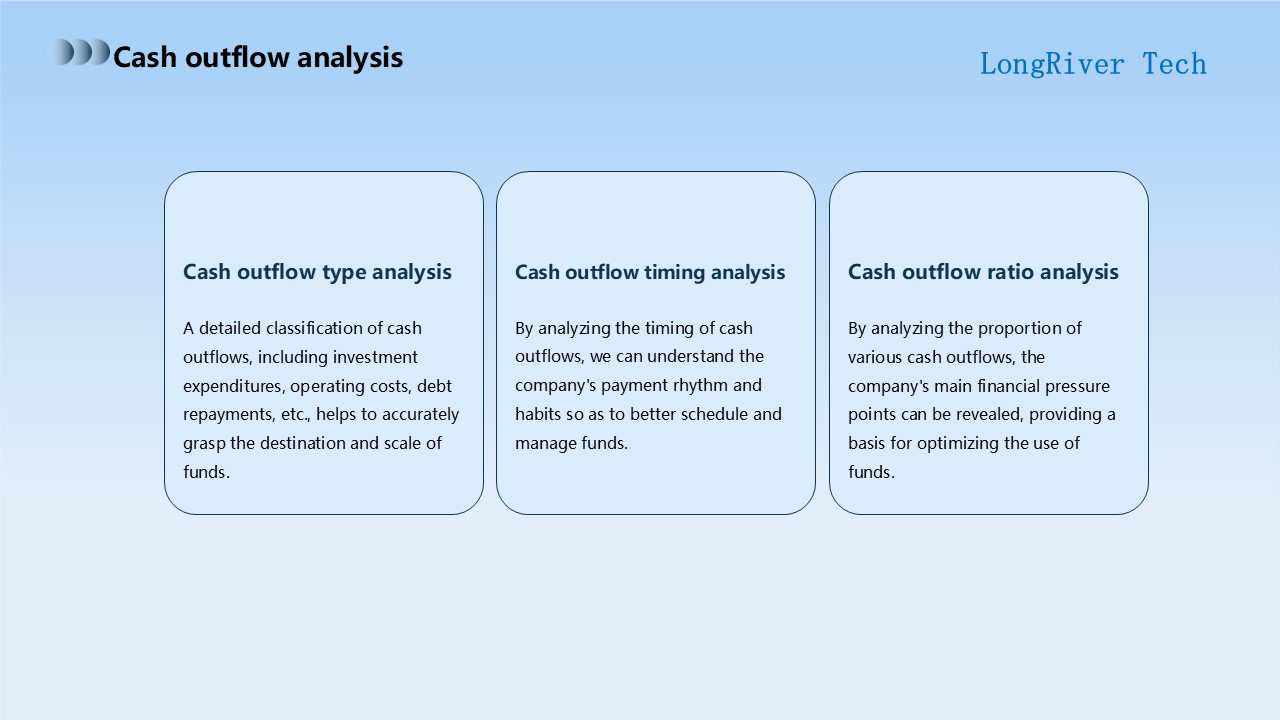 Cash outflow analysis

LongRiver Tech

Cash outflow type analysis

A detailed classification of cash outflows, including investment expenditures, operating costs, debt repayments, etc., helps to accurately grasp the destination and scale of funds.

Cash outflow timing analysis

By analyzing the timing of cash outflows, we can understand the company's payment rhythm and habits so as to better schedule and manage funds.

Cash outflow ratio analysis

By analyzing the proportion of various cash outflows, the company's main financial pressure points can be revealed, providing a basis for optimizing the use of funds.